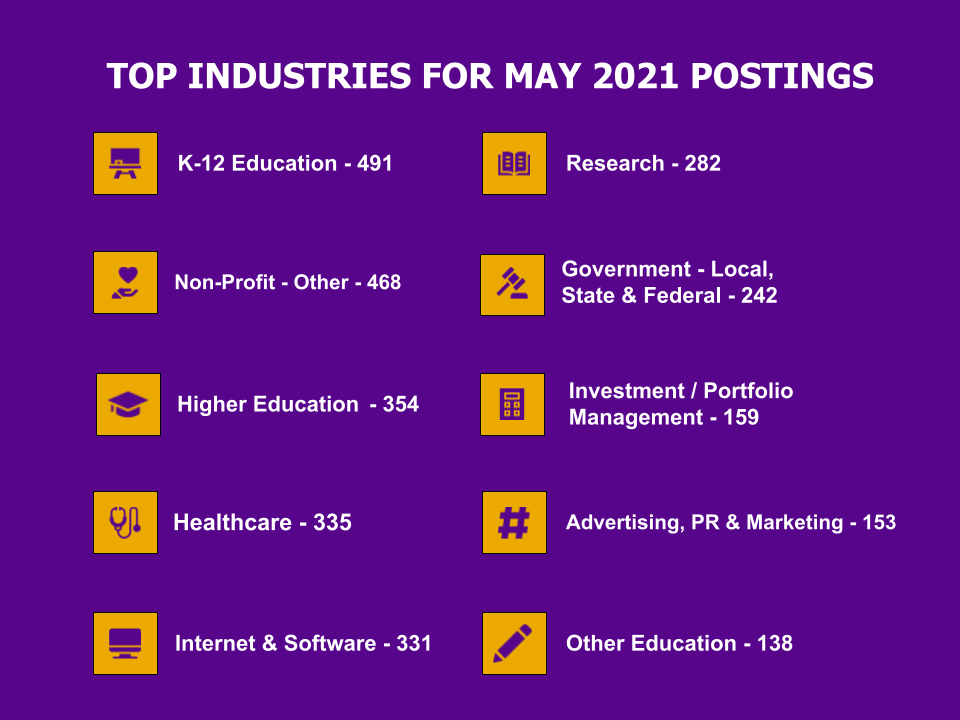 TOP INDUSTRIES FOR MAY 2021 POSTINGS

K-12 Education - 491

Non-Profit - Other - 468

Higher Education - 354

Healthcare - 335

Internet & Software - 331

Research - 282

Government - Local, State & Federal - 242

Investment / Portfolio Management - 159

Advertising, PR & Marketing - 153

Other Education - 138